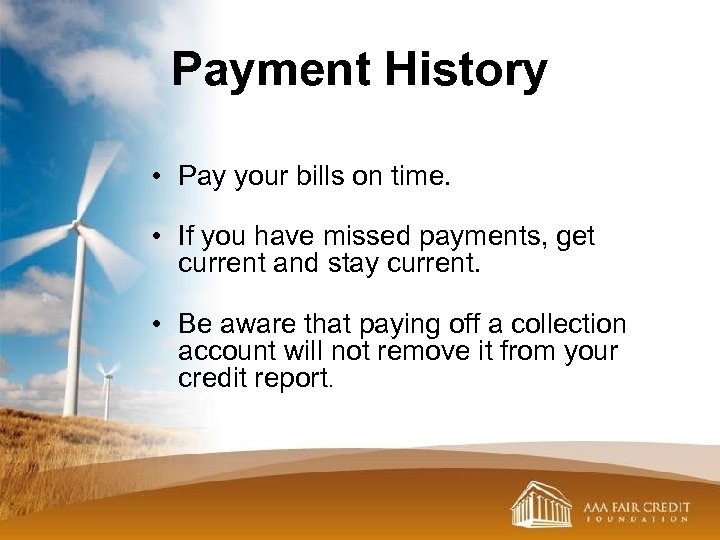 Payment History

• Pay your bills on time.

• If you have missed payments, get current and stay current.

• Be aware that paying off a collection account will not remove it from your credit report.

AAA FAIR CREDIT
FOUNDATION